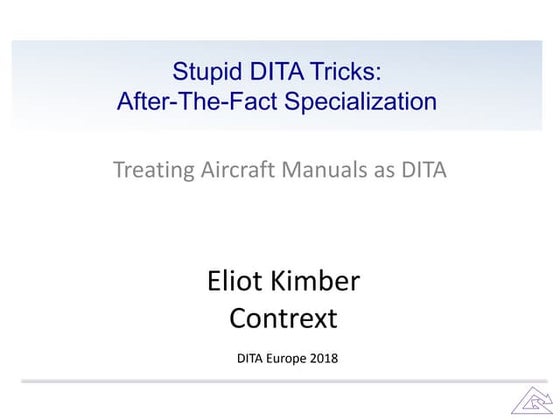 Stupid DITA Tricks:
After-The-Fact Specialization

Treating Aircraft Manuals as DITA

Eliot Kimber
Contrext

DITA Europe 2018